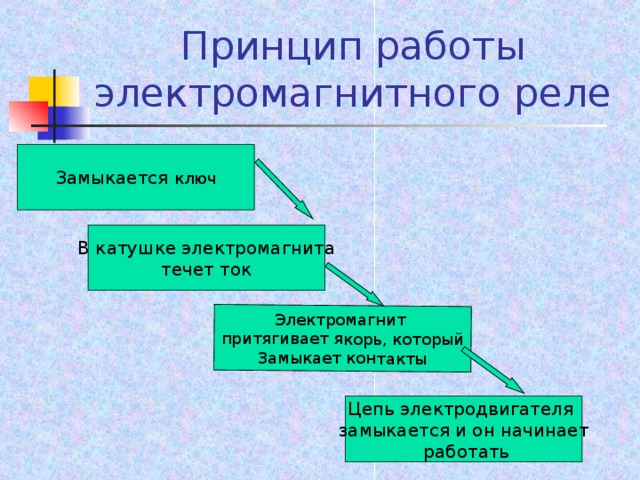 Принцип работы электромагнитного реле

Замыкается ключ

В катушке электромагнита течет ток

Электромагнит притягивает якорь, который Замыкает контакты

Цепь электродвигателя замыкается и он начинает работать